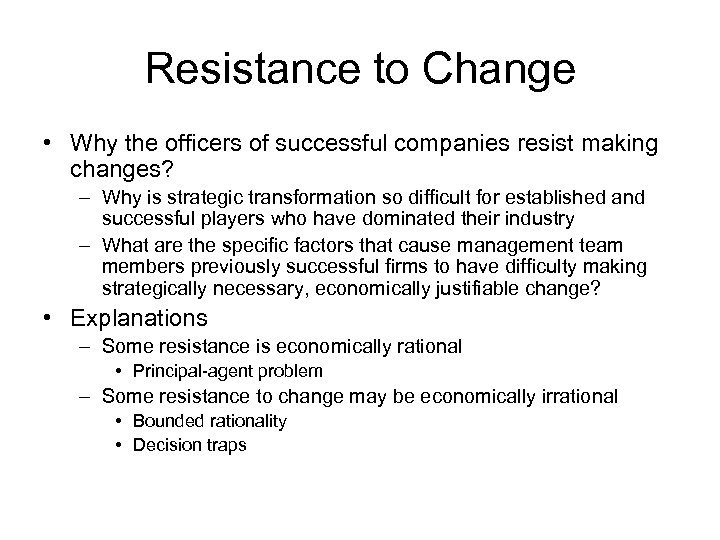 Resistance to Change

• Why the officers of successful companies resist making changes?
– Why is strategic transformation so difficult for established and successful players who have dominated their industry
– What are the specific factors that cause management team members previously successful firms to have difficulty making strategically necessary, economically justifiable change?

• Explanations
– Some resistance is economically rational
• Principal-agent problem
– Some resistance to change may be economically irrational
• Bounded rationality
• Decision traps